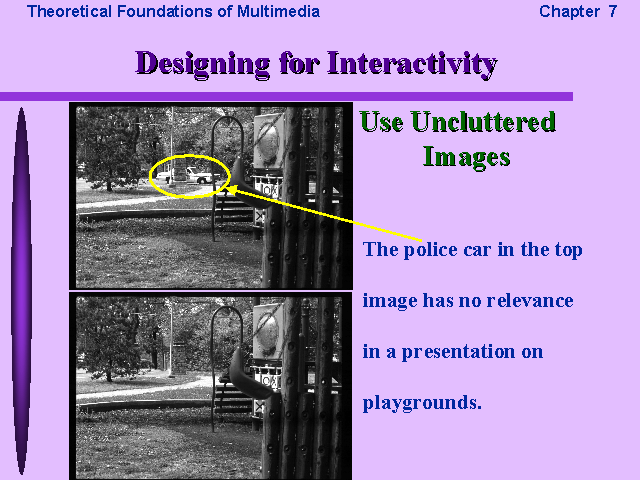 Theoretical Foundations of Multimedia

Chapter 7

Designing for Interactivity

Use Uncluttered Images

The police car in the top image has no relevance in a presentation on playgrounds.